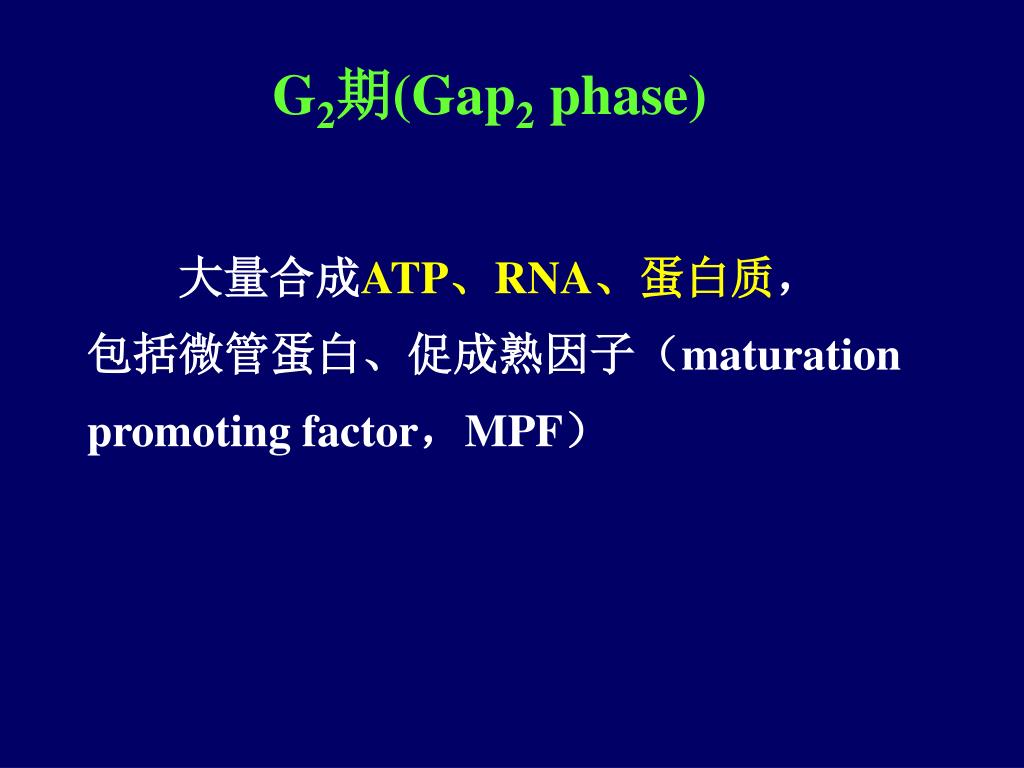 $G_2$期($Gap_2$ phase)

大量合成ATP、RNA、蛋白质，包括微管蛋白、促成熟因子（maturation promoting factor，MPF）